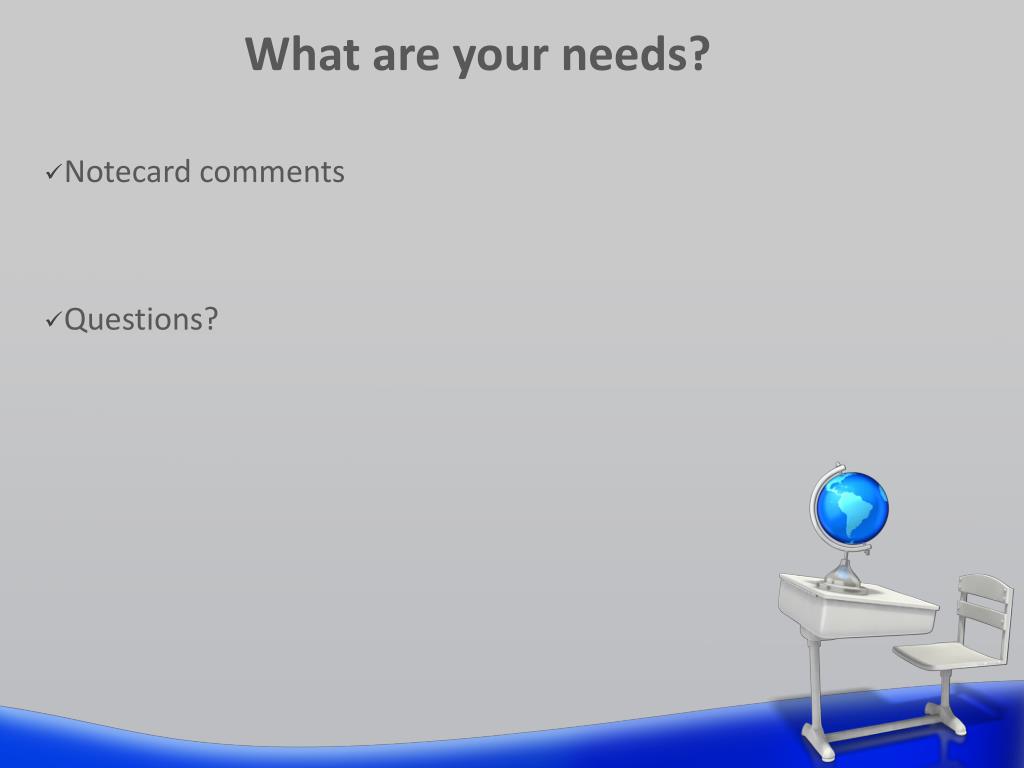 What are your needs?

✓Notecard comments

✓Questions?